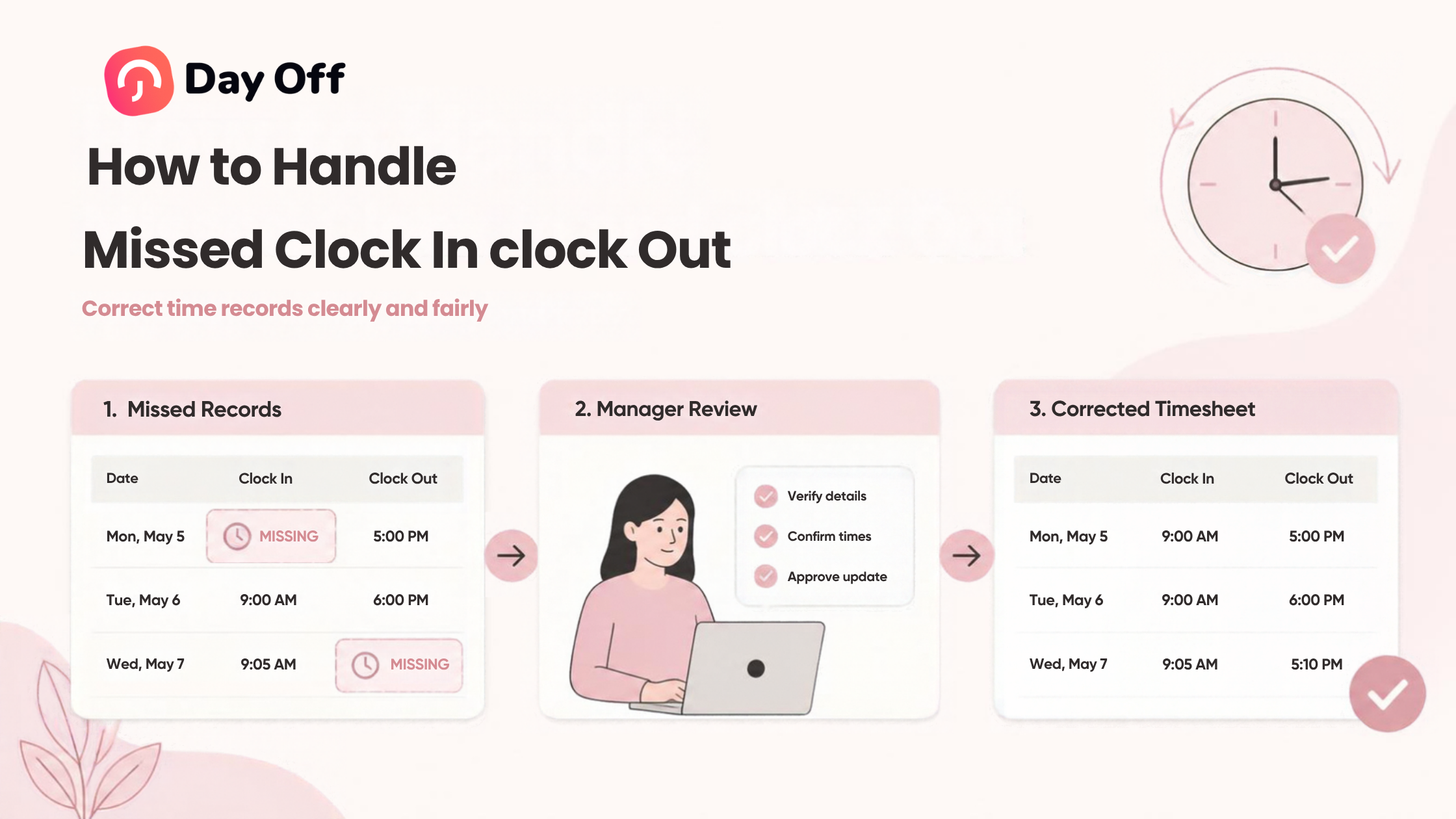 Day Off

How to Handle

Missed Clock In clock Out

Correct time records clearly and fairly

1. Missed Records

| Date | Clock In | Clock Out |
|---|---|---|
| Mon, May 5 | MISSING | 5:00 PM |
| Tue, May 6 | 9:00 AM | 6:00 PM |
| Wed, May 7 | 9:05 AM | MISSING |

2. Manager Review

Verify details
Confirm times
Approve update

3. Corrected Timesheet

| Date | Clock In | Clock Out |
|---|---|---|
| Mon, May 5 | 9:00 AM | 5:00 PM |
| Tue, May 6 | 9:00 AM | 6:00 PM |
| Wed, May 7 | 9:05 AM | 5:10 PM |